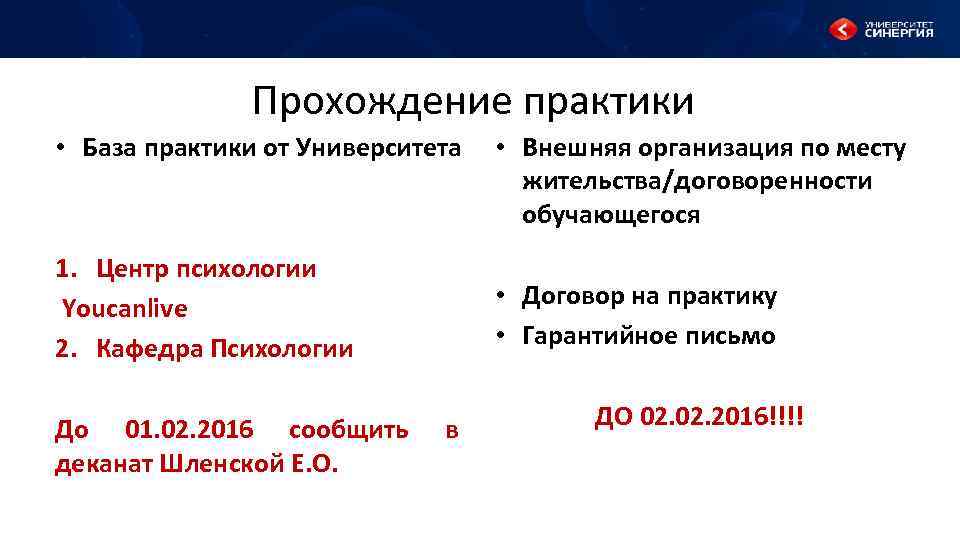 УНИВЕРСИТЕТ СИНЕРГИЯ

Прохождение практики

• База практики от Университета

1. Центр психологии Youcanlive
2. Кафедра Психологии

До 01.02.2016 сообщить в деканат Шленской Е.О.

• Внешняя организация по месту жительства/договоренности обучающегося

• Договор на практику
• Гарантийное письмо

ДО 02.02.2016!!!!